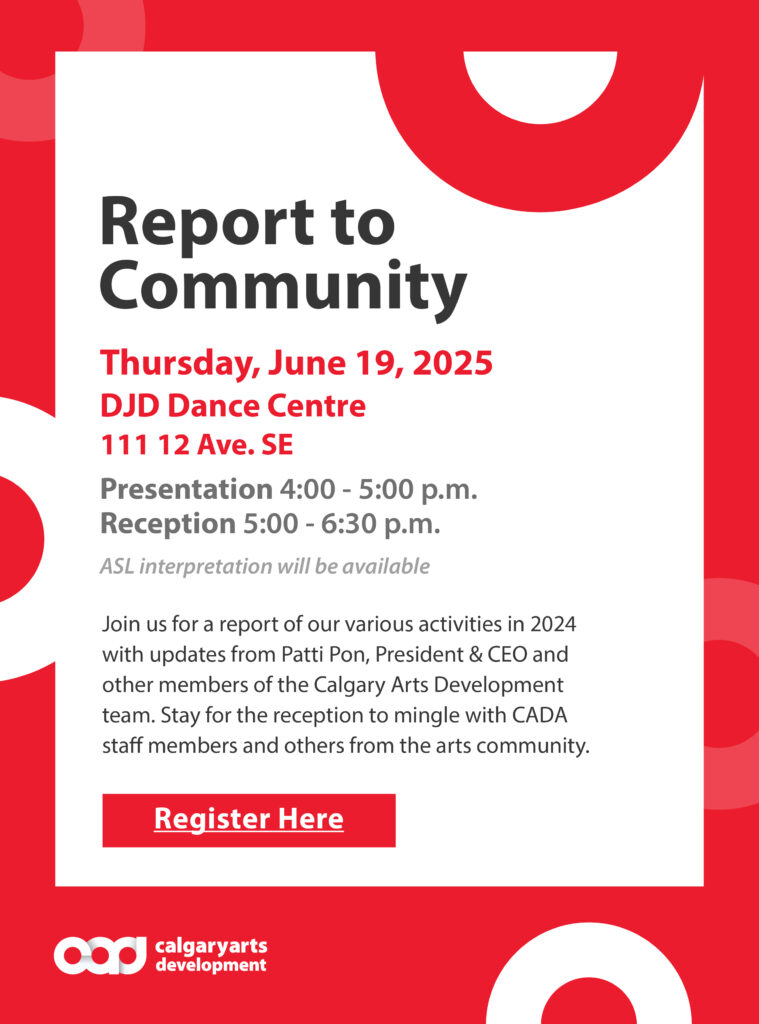 Report to Community

Thursday, June 19, 2025
DJD Dance Centre
111 12 Ave. SE

Presentation 4:00 - 5:00 p.m.
Reception 5:00 - 6:30 p.m.

ASL interpretation will be available

Join us for a report of our various activities in 2024 with updates from Patti Pon, President & CEO and other members of the Calgary Arts Development team. Stay for the reception to mingle with CADA staff members and others from the arts community.

Register Here

calgaryarts development